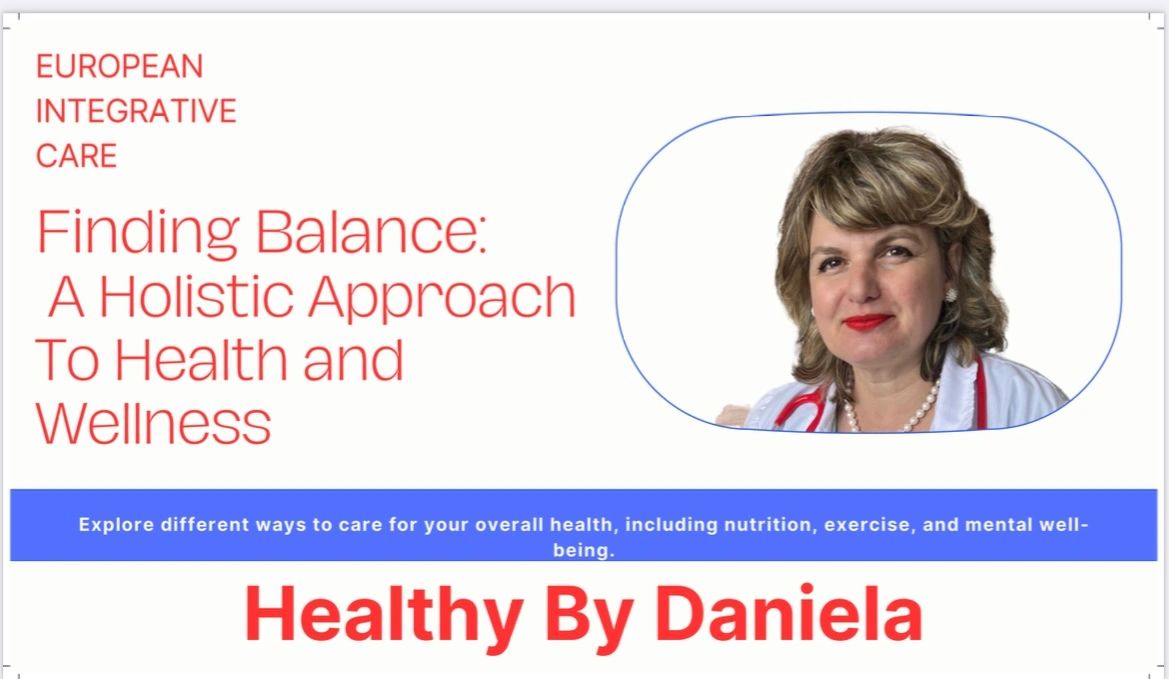 EUROPEAN INTEGRATIVE CARE

Finding Balance: A Holistic Approach To Health and Wellness

Explore different ways to care for your overall health, including nutrition, exercise, and mental well-being.

Healthy By Daniela